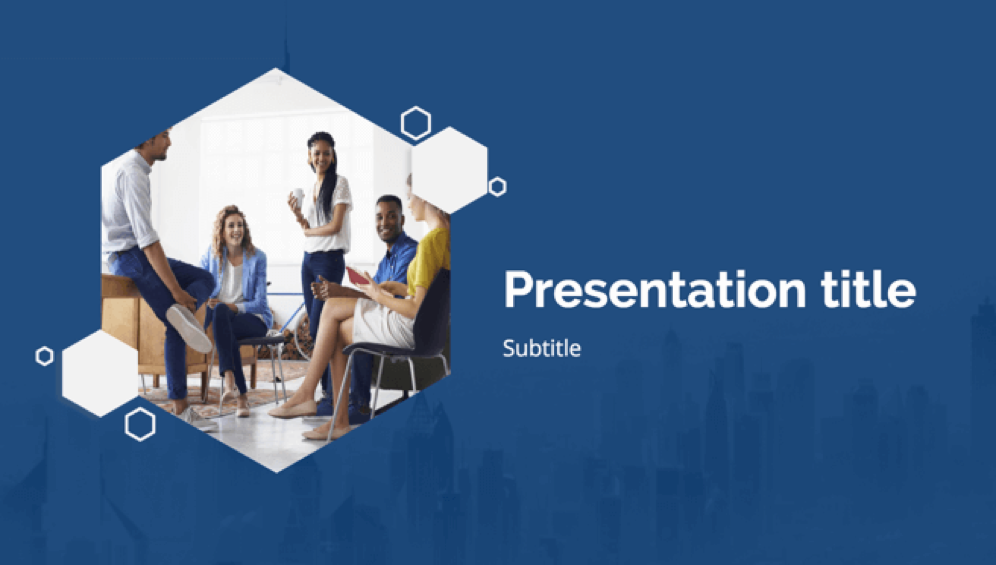 Presentation title

Subtitle